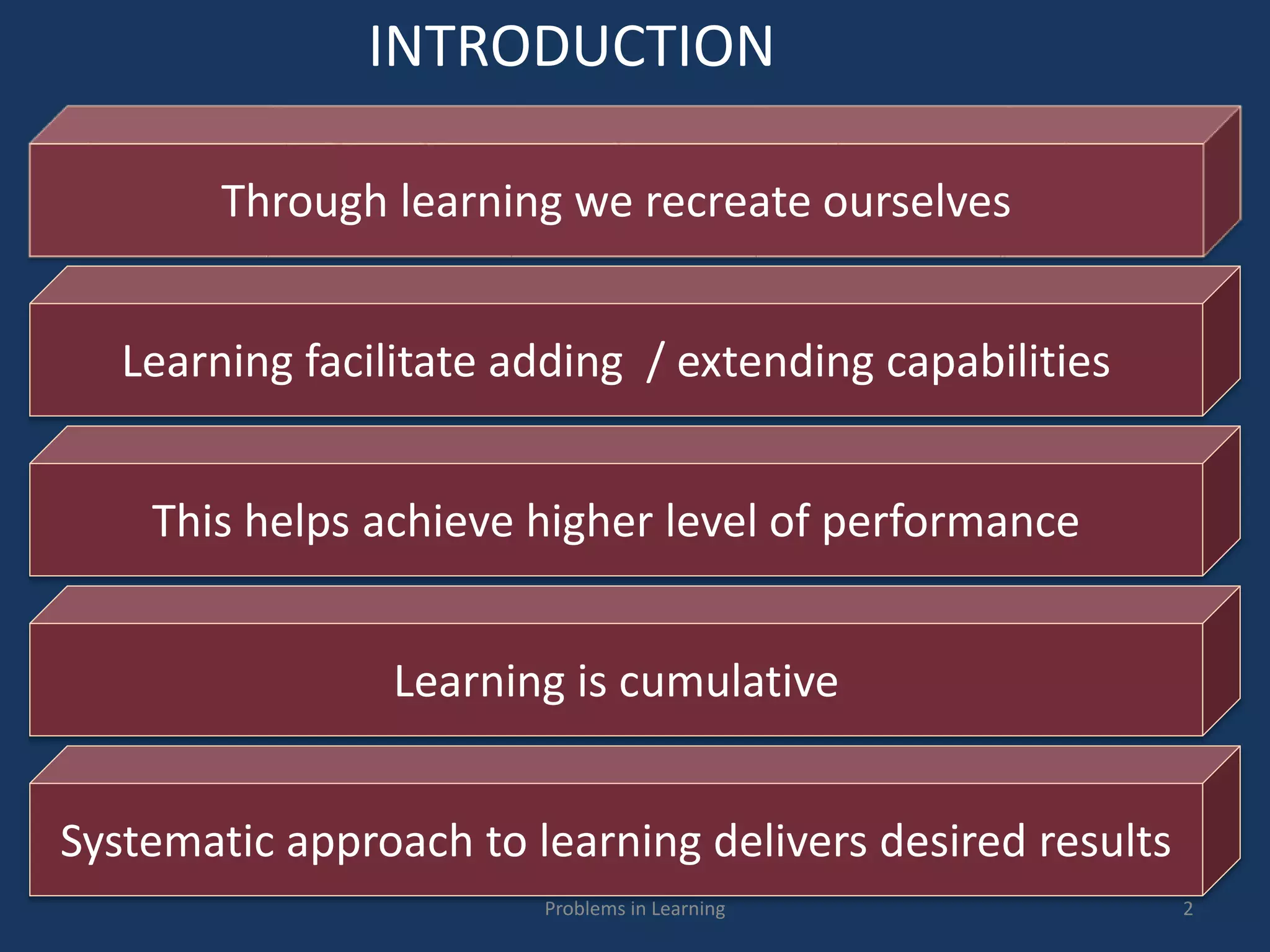 INTRODUCTION

Through learning we recreate ourselves

Learning facilitate adding / extending capabilities

This helps achieve higher level of performance

Learning is cumulative

Systematic approach to learning delivers desired results

Problems in Learning

2